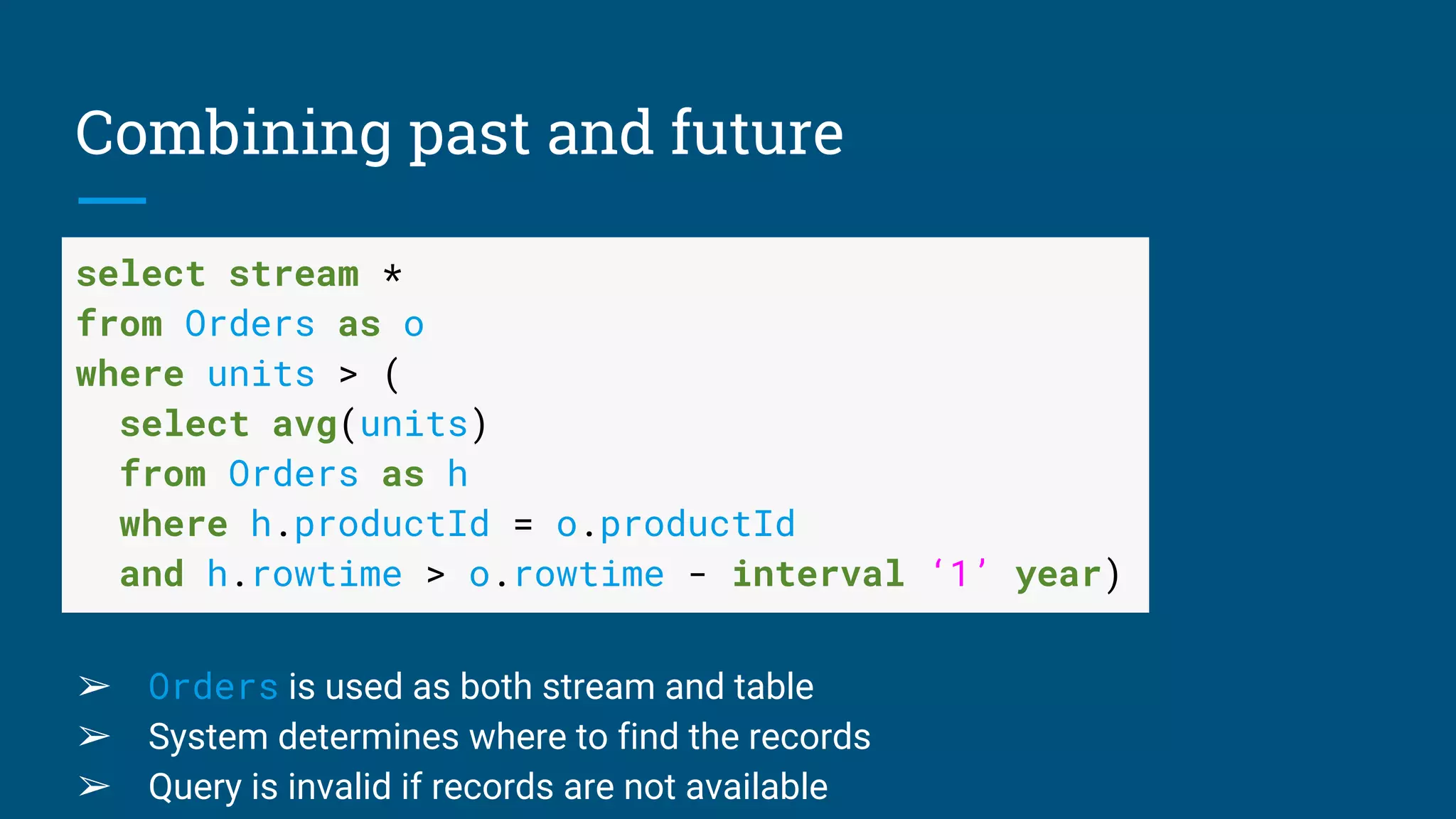 Combining past and future

select stream *
from Orders as o
where units > (
  select avg(units)
  from Orders as h
  where h.productId = o.productId
  and h.rowtime > o.rowtime - interval ‘1’ year)

➢ Orders is used as both stream and table
➢ System determines where to find the records
➢ Query is invalid if records are not available